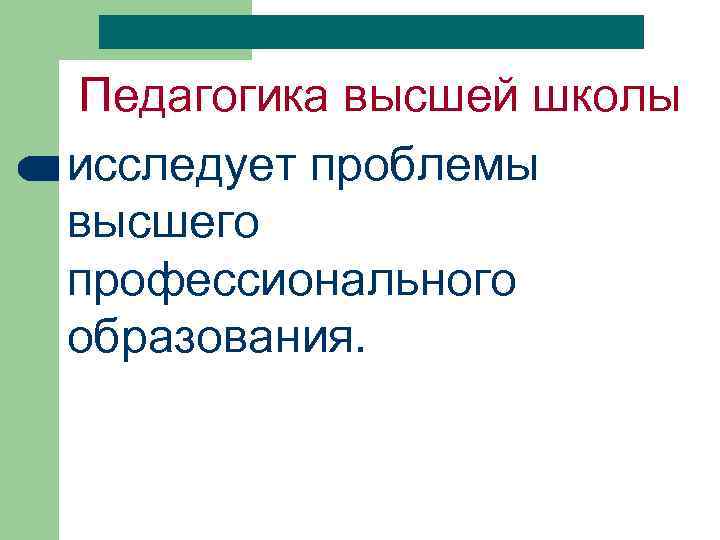 Педагогика высшей школы

исследует проблемы высшего профессионального образования.